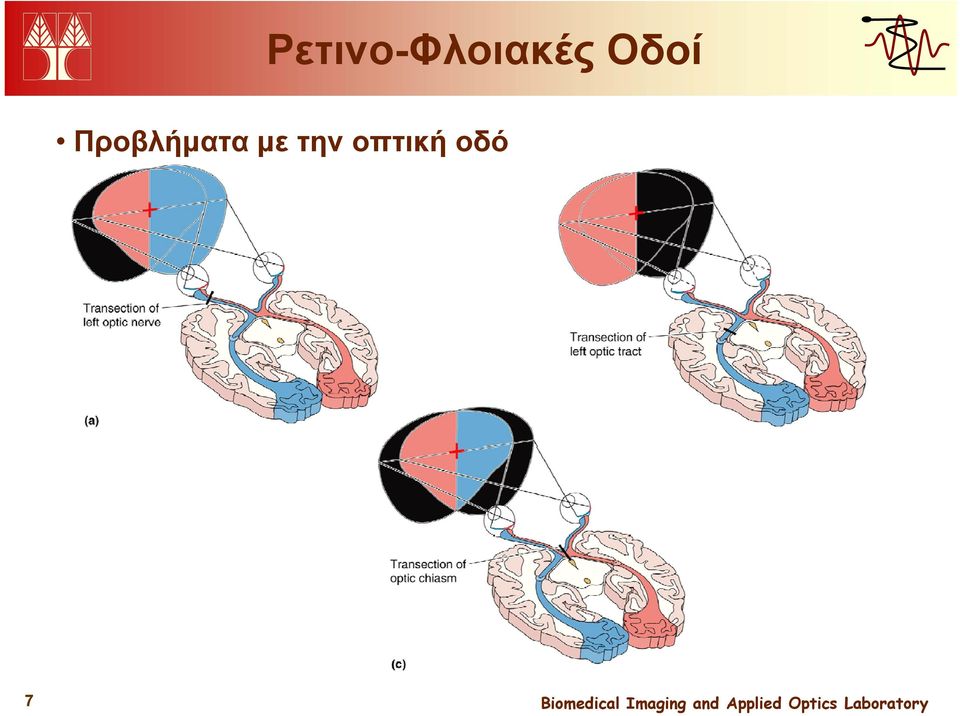 Ρετινο-Φλοιακές Οδοί

• Προβλήματα με την οπτική οδό

Transection of left optic nerve

(a)

Transection of left optic tract

Transection of optic chiasm

(c)

7

Biomedical Imaging and Applied Optics Laboratory